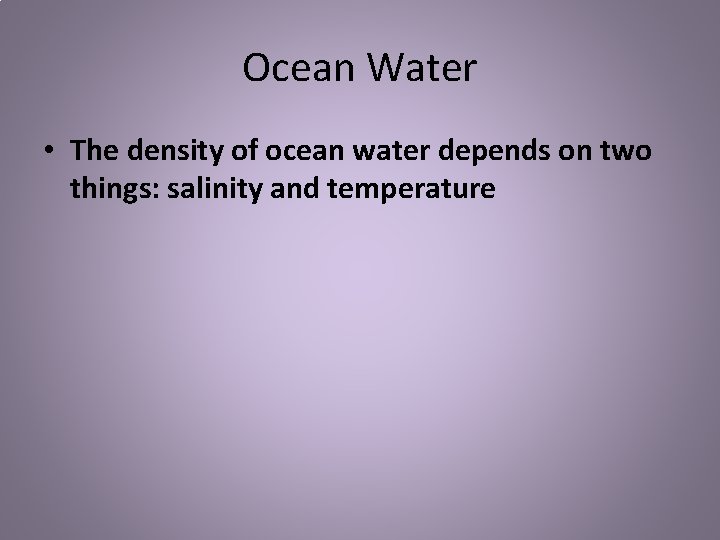 Ocean Water

• The density of ocean water depends on two things: salinity and temperature